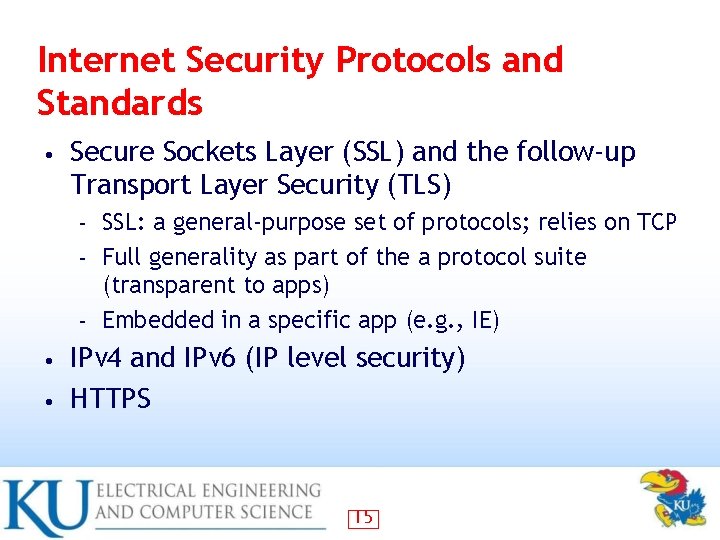 Internet Security Protocols and Standards

• Secure Sockets Layer (SSL) and the follow-up Transport Layer Security (TLS)
  - SSL: a general-purpose set of protocols; relies on TCP
  - Full generality as part of the a protocol suite (transparent to apps)
  - Embedded in a specific app (e.g., IE)
• IPv4 and IPv6 (IP level security)
• HTTPS

KU ELECTRICAL ENGINEERING AND COMPUTER SCIENCE

15

KU